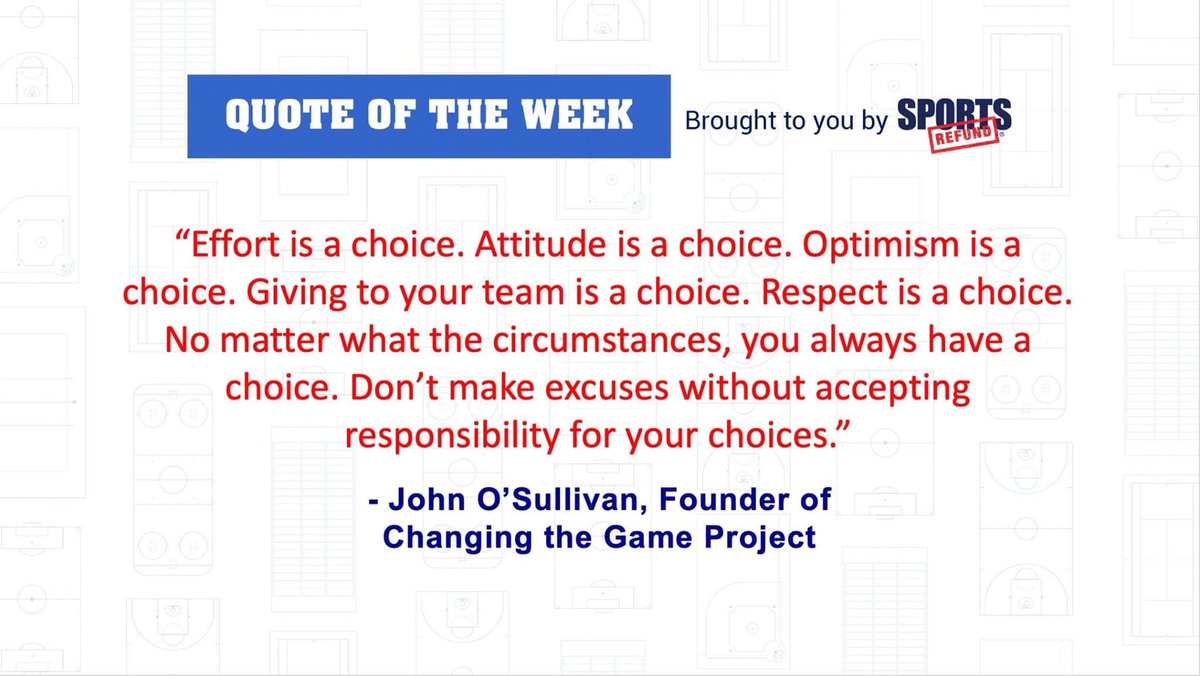 QUOTE OF THE WEEK

Brought to you by SPORTS REFUND

“Effort is a choice. Attitude is a choice. Optimism is a choice. Giving to your team is a choice. Respect is a choice. No matter what the circumstances, you always have a choice. Don’t make excuses without accepting responsibility for your choices.”

- John O’Sullivan, Founder of Changing the Game Project